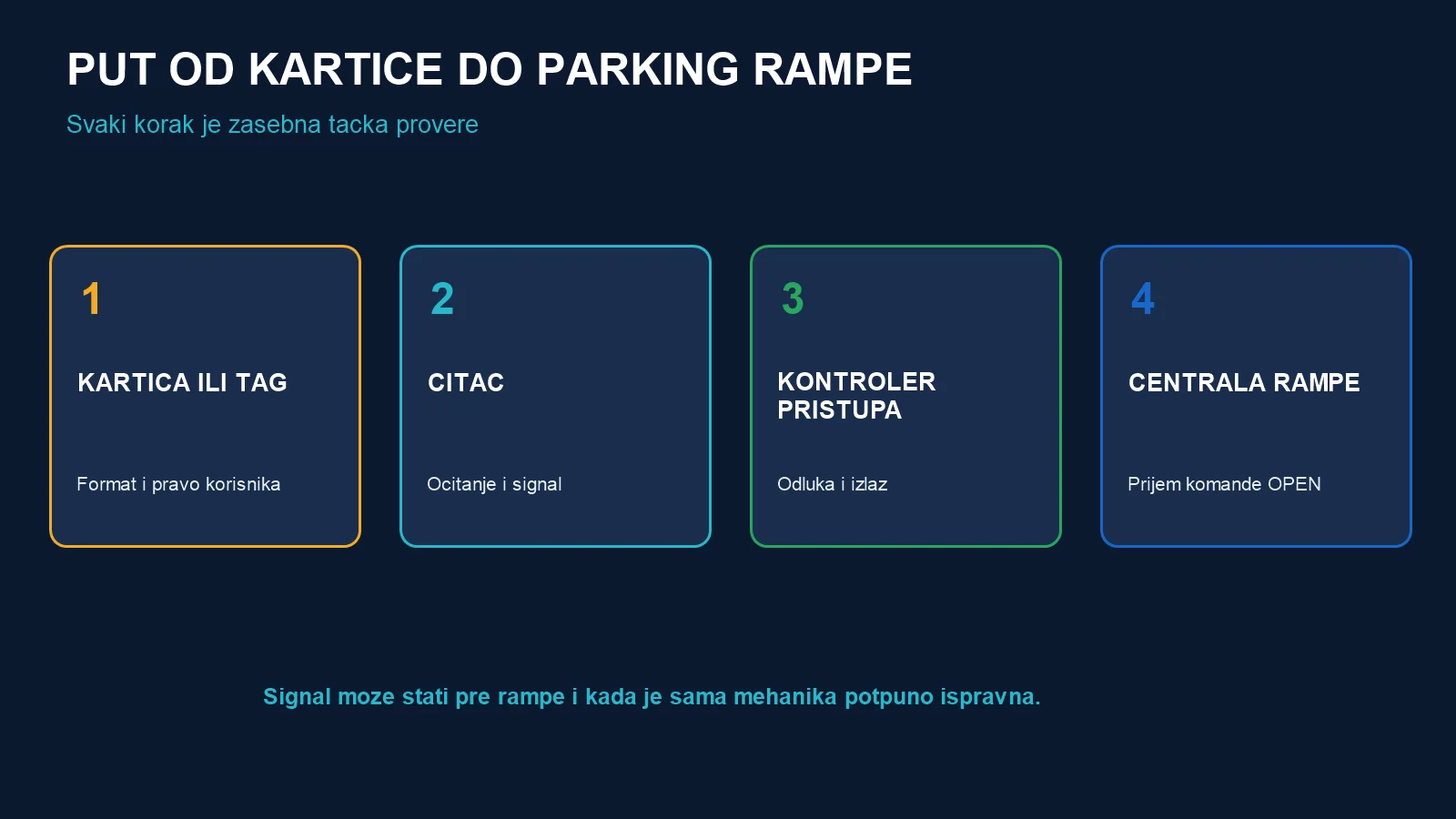 PUT OD KARTICE DO PARKING RAMPE
Svaki korak je zasebna tacka provere

1
KARTICA ILI TAG
Format i pravo korisnika

2
CITAC
Ocitanje i signal

3
KONTROLER PRISTUPA
Odluka i izlaz

4
CENTRALA RAMPE
Prijem komande OPEN

Signal moze stati pre rampe i kada je sama mehanika potpuno ispravna.